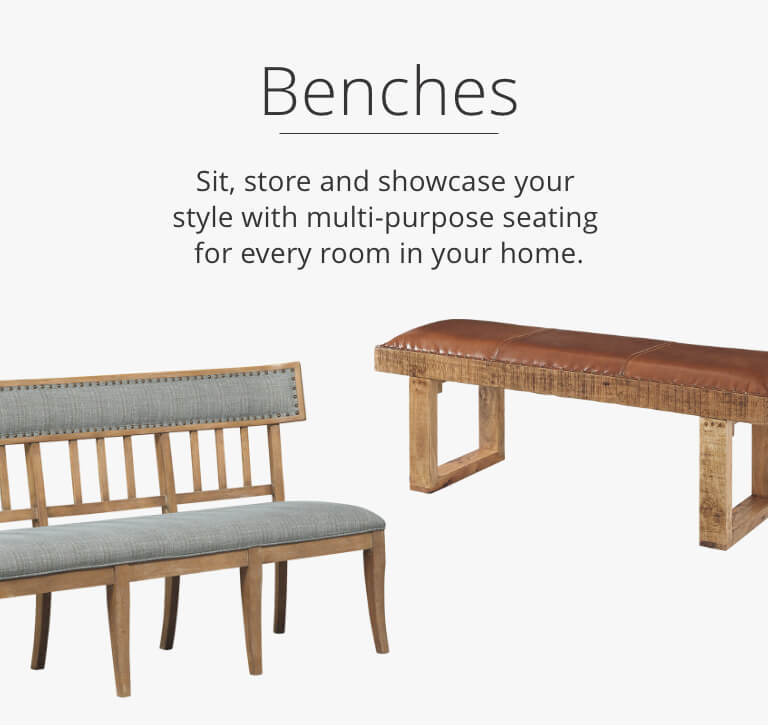 Benches

Sit, store and showcase your style with multi-purpose seating for every room in your home.